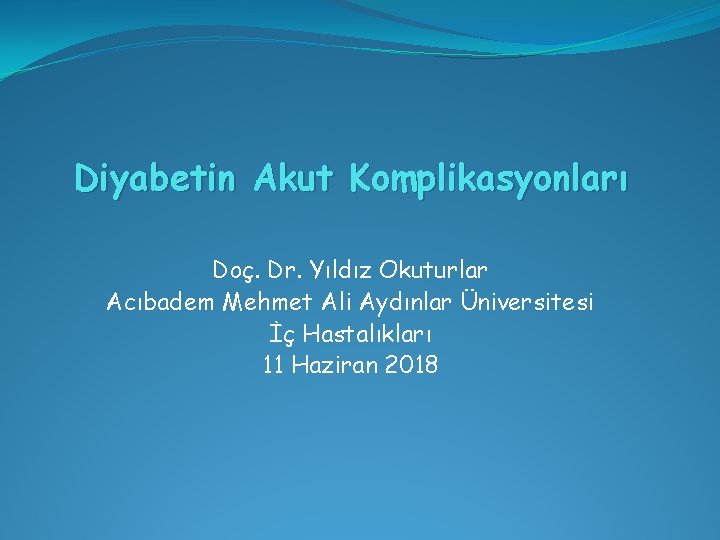 Diyabetin Akut Komplikasyonları

Doç. Dr. Yıldız Okuturlar
Acıbadem Mehmet Ali Aydınlar Üniversitesi
İç Hastalıkları
11 Haziran 2018